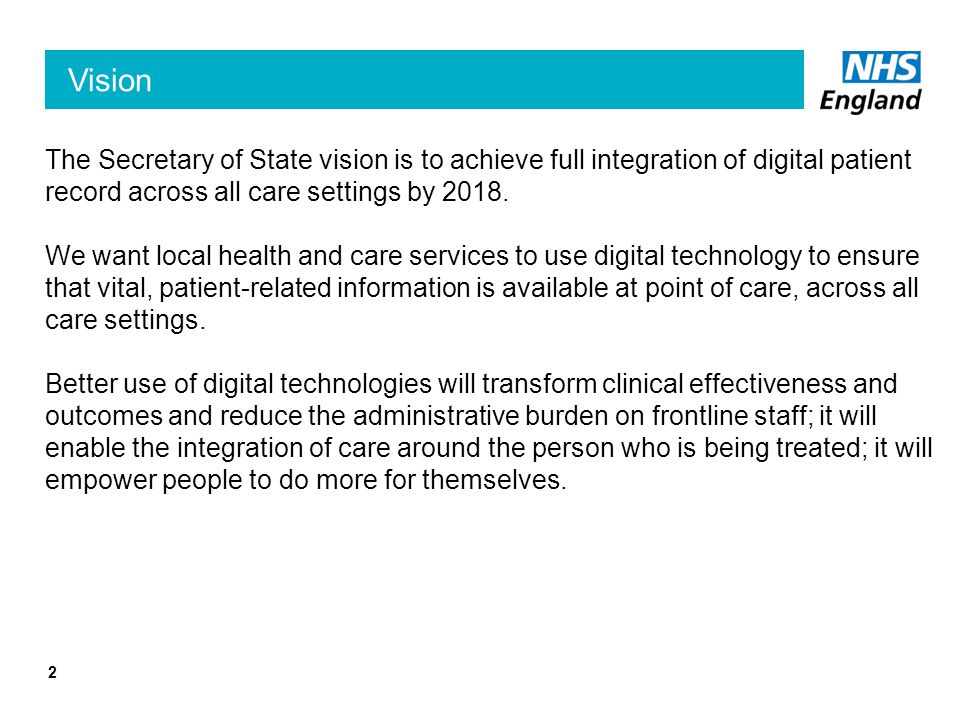 Vision

NHS
England

The Secretary of State vision is to achieve full integration of digital patient record across all care settings by 2018.

We want local health and care services to use digital technology to ensure that vital, patient-related information is available at point of care, across all care settings.

Better use of digital technologies will transform clinical effectiveness and outcomes and reduce the administrative burden on frontline staff; it will enable the integration of care around the person who is being treated; it will empower people to do more for themselves.

2